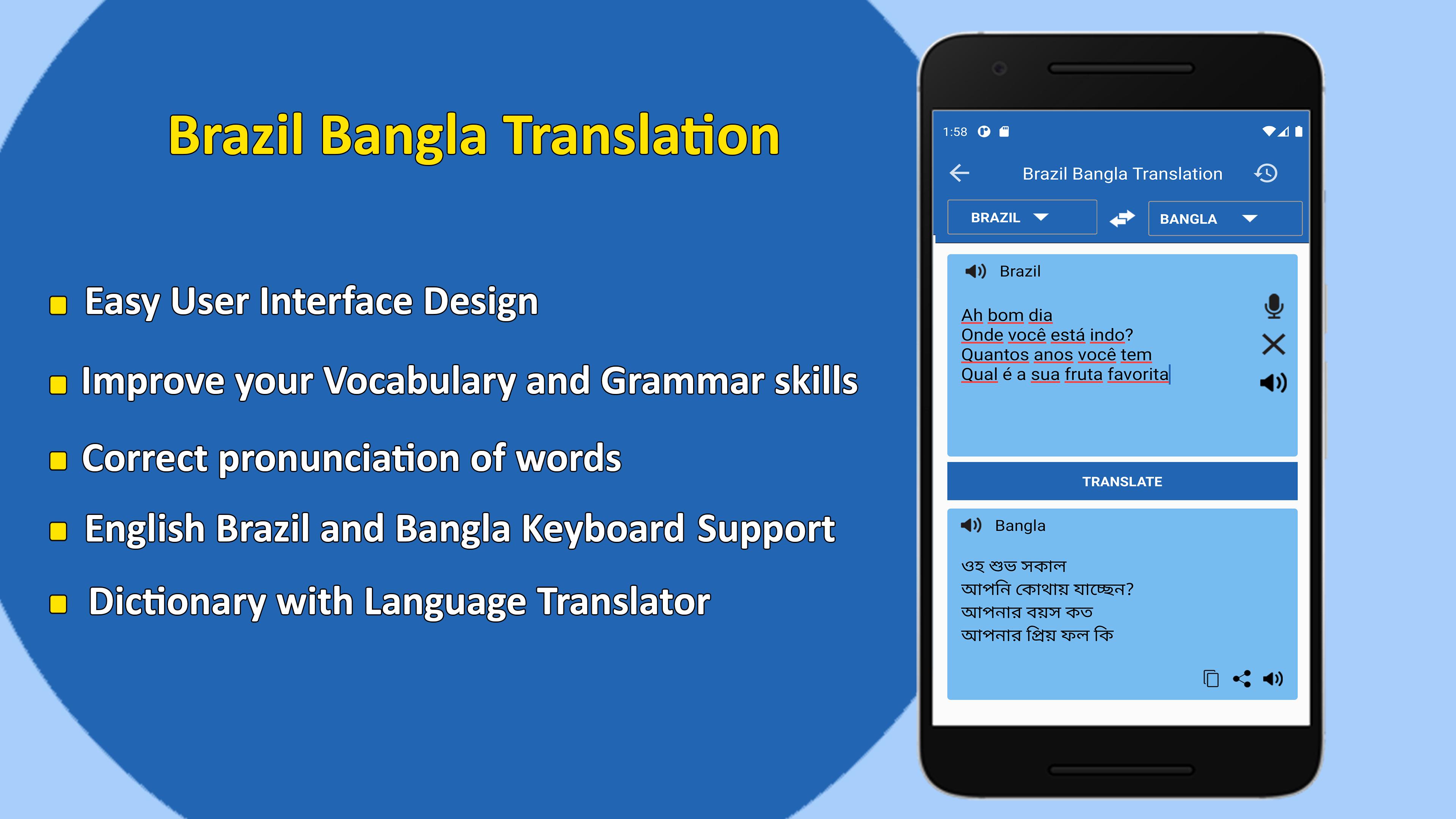 Brazil Bangla Translation

Easy User Interface Design

Improve your Vocabulary and Grammar skills

Correct pronunciation of words

English Brazil and Bangla Keyboard Support

Dictionary with Language Translator

1:58

Brazil Bangla Translation

BRAZIL

BANGLA

Brazil

Ah bom dia
Onde você está indo?
Quantos anos você tem
Qual é a sua fruta favorita

TRANSLATE

Bangla

ওহ শুভ সকাল
আপনি কোথায় যাচ্ছেন?
আপনার বয়স কত
আপনার প্রিয় ফল কি